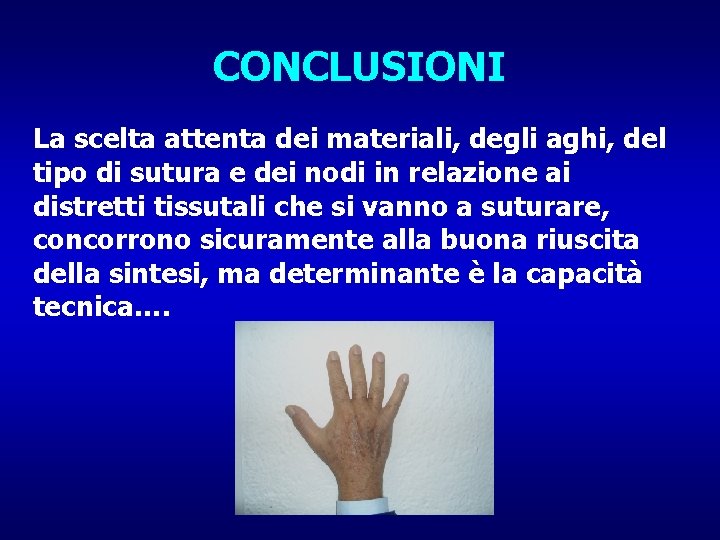 CONCLUSIONI

La scelta attenta dei materiali, degli aghi, del tipo di sutura e dei nodi in relazione ai distretti tissutali che si vanno a suturare, concorrono sicuramente alla buona riuscita della sintesi, ma determinante è la capacità tecnica....